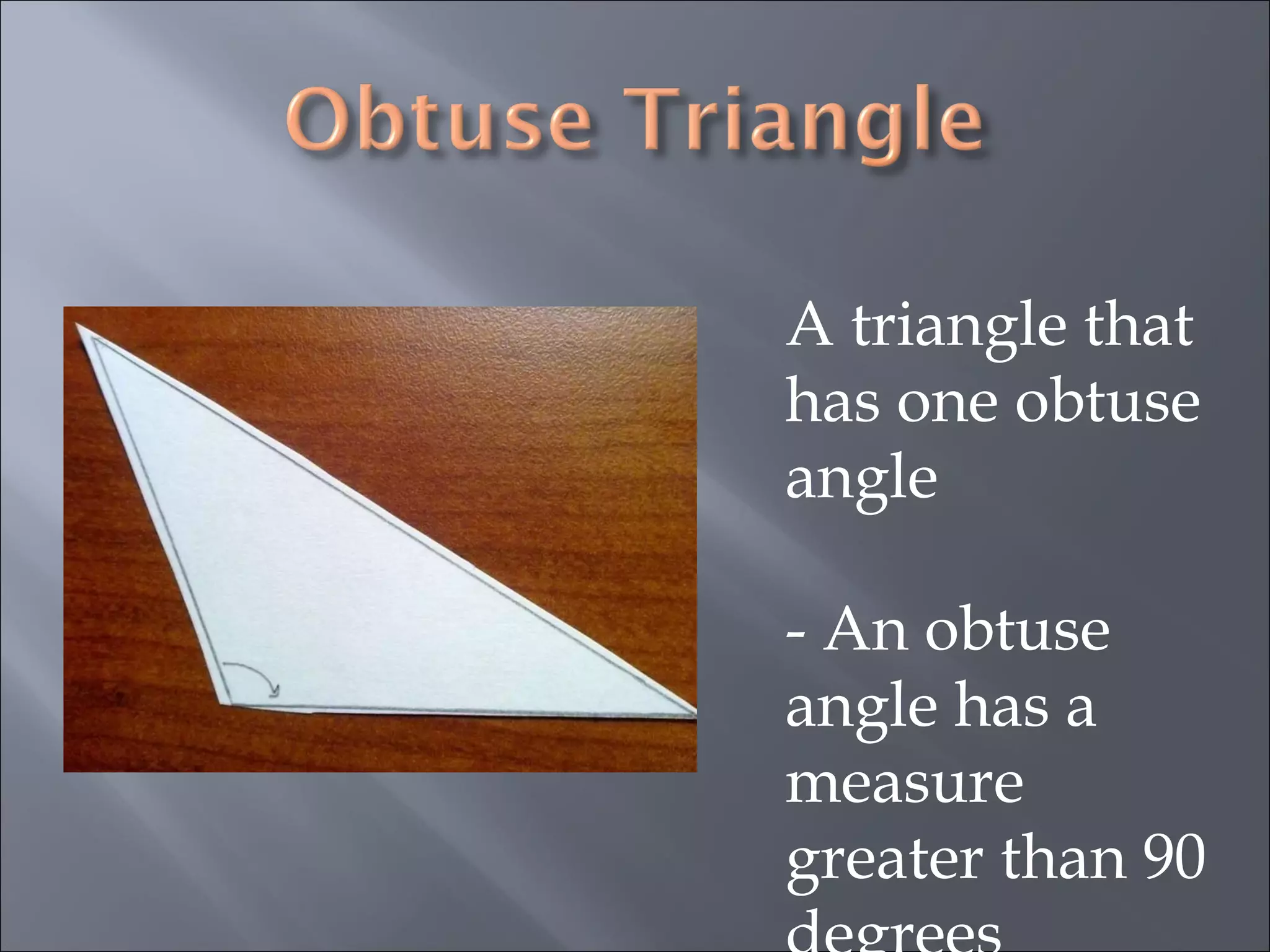 Obtuse Triangle

A triangle that has one obtuse angle

- An obtuse angle has a measure greater than 90 degrees